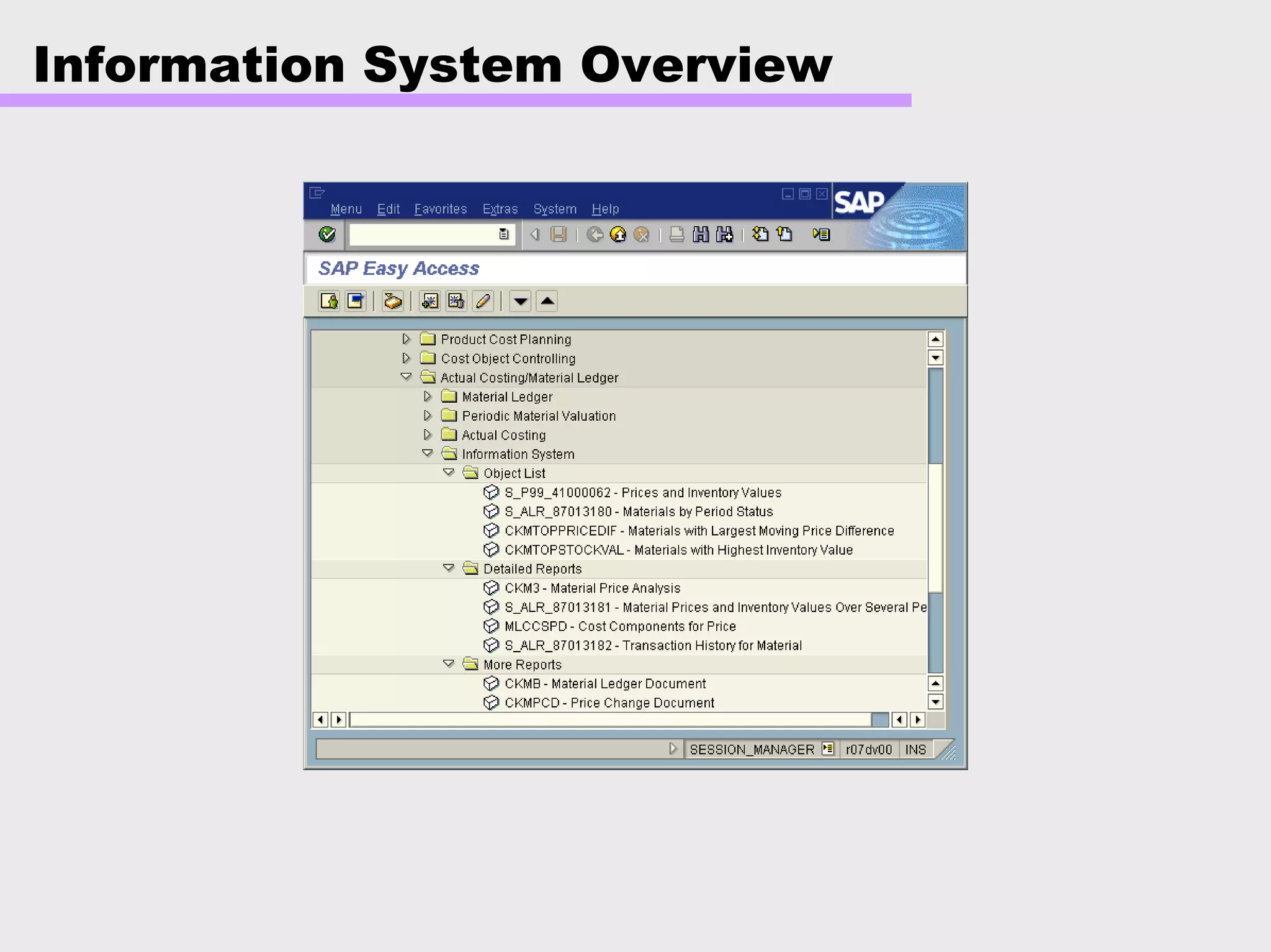 Information System Overview

Menu Edit Favorites Extras System Help

SAP

SAP Easy Access

Product Cost Planning
Cost Object Controlling
Actual Costing/Material Ledger
Material Ledger
Periodic Material Valuation
Actual Costing
Information System
Object List
S_P99_41000062 - Prices and Inventory Values
S_ALR_87013180 - Materials by Period Status
CKMTOPPRICEDIF - Materials with Largest Moving Price Difference
CKMTOPSTOCKVAL - Materials with Highest Inventory Value
Detailed Reports
CKM3 - Material Price Analysis
S_ALR_87013181 - Material Prices and Inventory Values Over Several Pe
MLCCSPD - Cost Components for Price
S_ALR_87013182 - Transaction History for Material
More Reports
CKMB - Material Ledger Document
CKMPCD - Price Change Document

SESSION_MANAGER r07dv00 INS